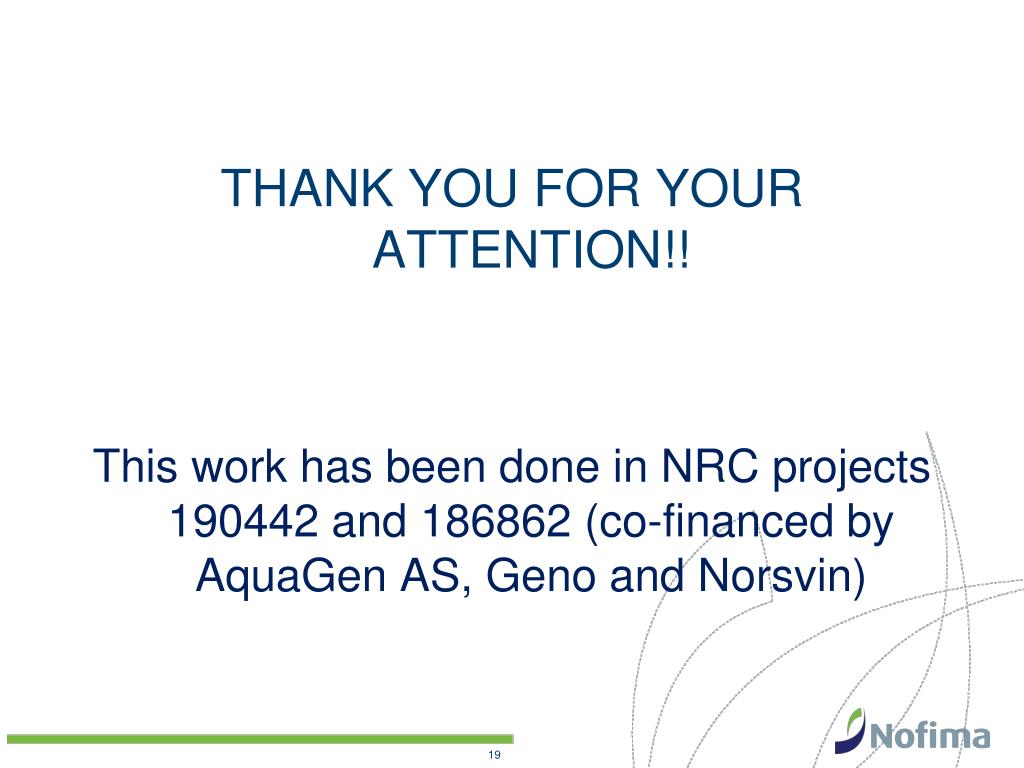 THANK YOU FOR YOUR ATTENTION!!

This work has been done in NRC projects 190442 and 186862 (co-financed by AquaGen AS, Geno and Norsvin)

19

Nofima